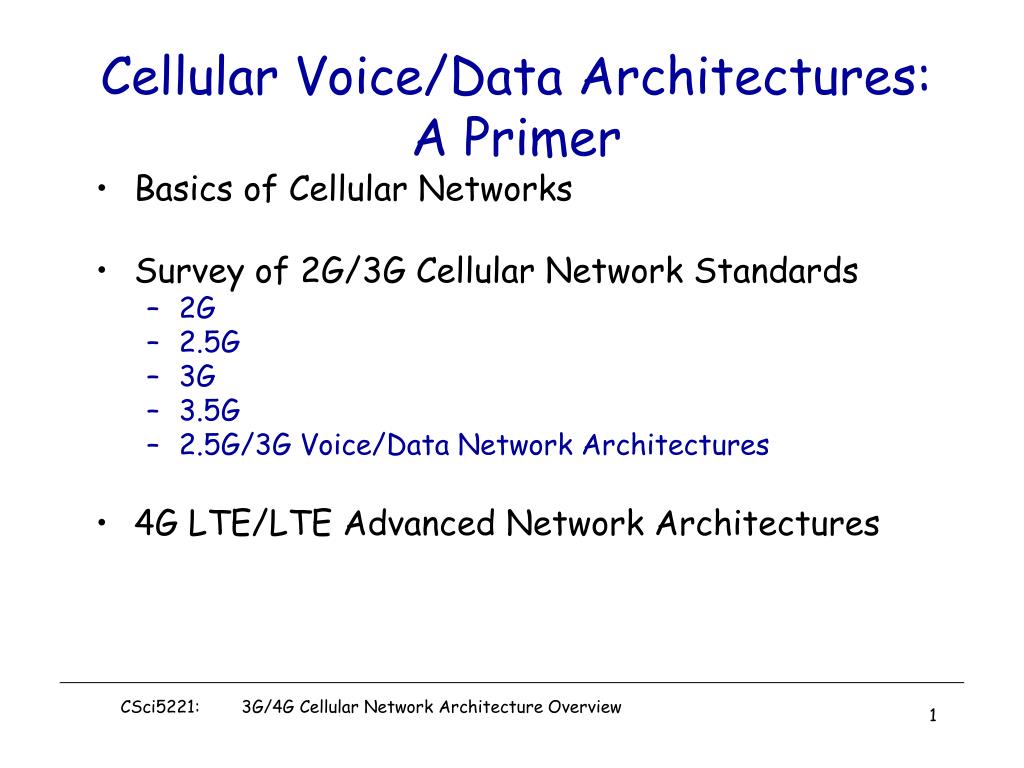 Cellular Voice/Data Architectures: A Primer

• Basics of Cellular Networks

• Survey of 2G/3G Cellular Network Standards
– 2G
– 2.5G
– 3G
– 3.5G
– 2.5G/3G Voice/Data Network Architectures

• 4G LTE/LTE Advanced Network Architectures

CSci5221: 3G/4G Cellular Network Architecture Overview

1